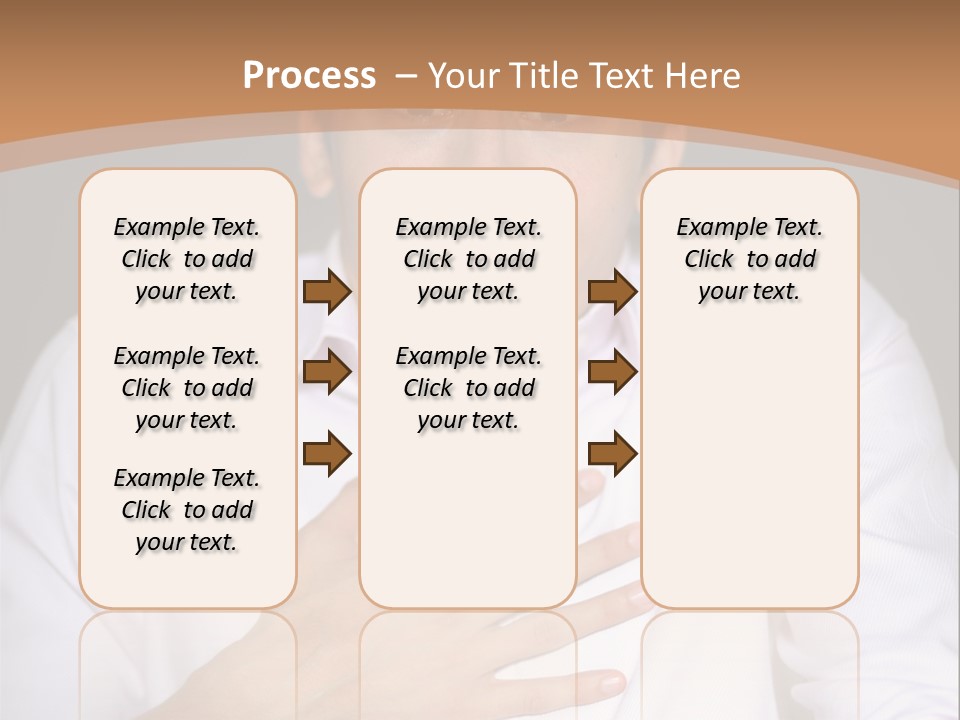 Process – Your Title Text Here

Example Text. Click to add your text.

Example Text. Click to add your text.

Example Text. Click to add your text.

Example Text. Click to add your text.

Example Text. Click to add your text.

Example Text. Click to add your text.